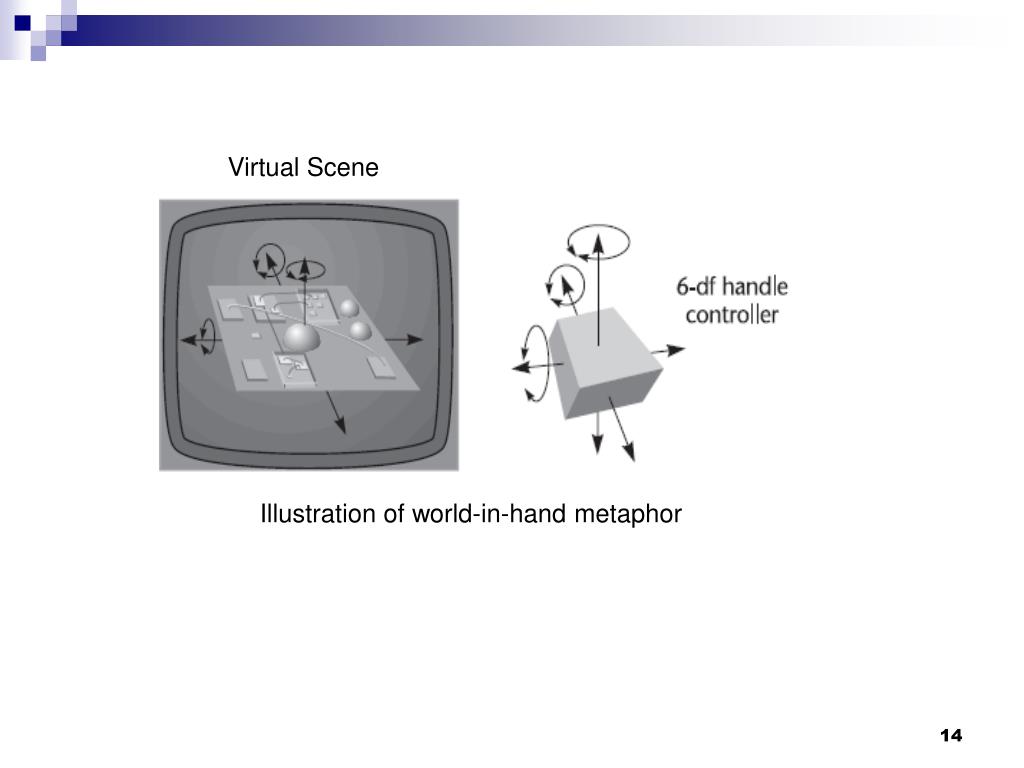 Virtual Scene

6-df handle controller

Illustration of world-in-hand metaphor

14